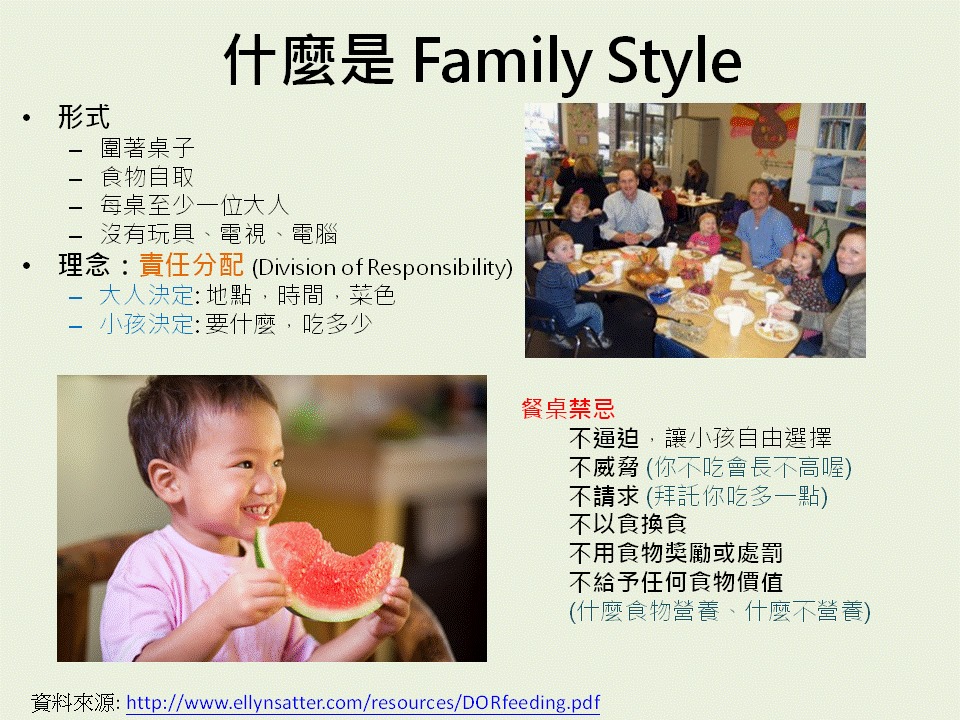 什麼是 Family Style

• 形式
– 圍著桌子
– 食物自取
– 每桌至少一位大人
– 沒有玩具、電視、電腦
• 理念：責任分配 (Division of Responsibility)
– 大人決定: 地點，時間，菜色
– 小孩決定: 要什麼，吃多少

餐桌禁忌
不逼迫，讓小孩自由選擇
不威脅 (你不吃會長不高喔)
不請求 (拜託你吃多一點)
不以食換食
不用食物獎勵或處罰
不給予任何食物價值
(什麼食物營養、什麼不營養)

資料來源: http://www.ellynsatter.com/resources/DORfeeding.pdf